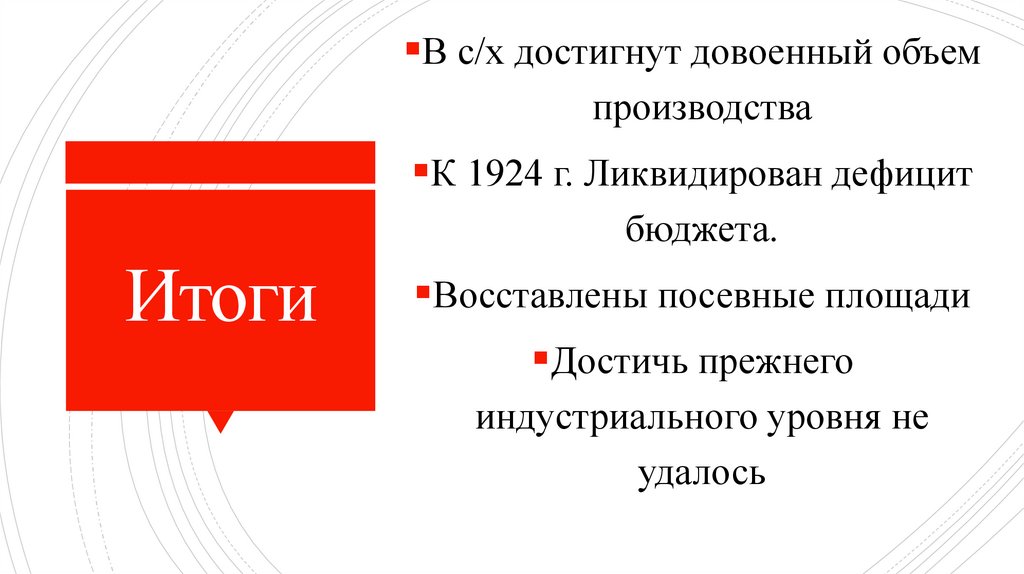 Итоги

▪В с/х достигнут довоенный объем производства

▪К 1924 г. Ликвидирован дефицит бюджета.

▪Восставлены посевные площади

▪Достичь прежнего индустриального уровня не удалось